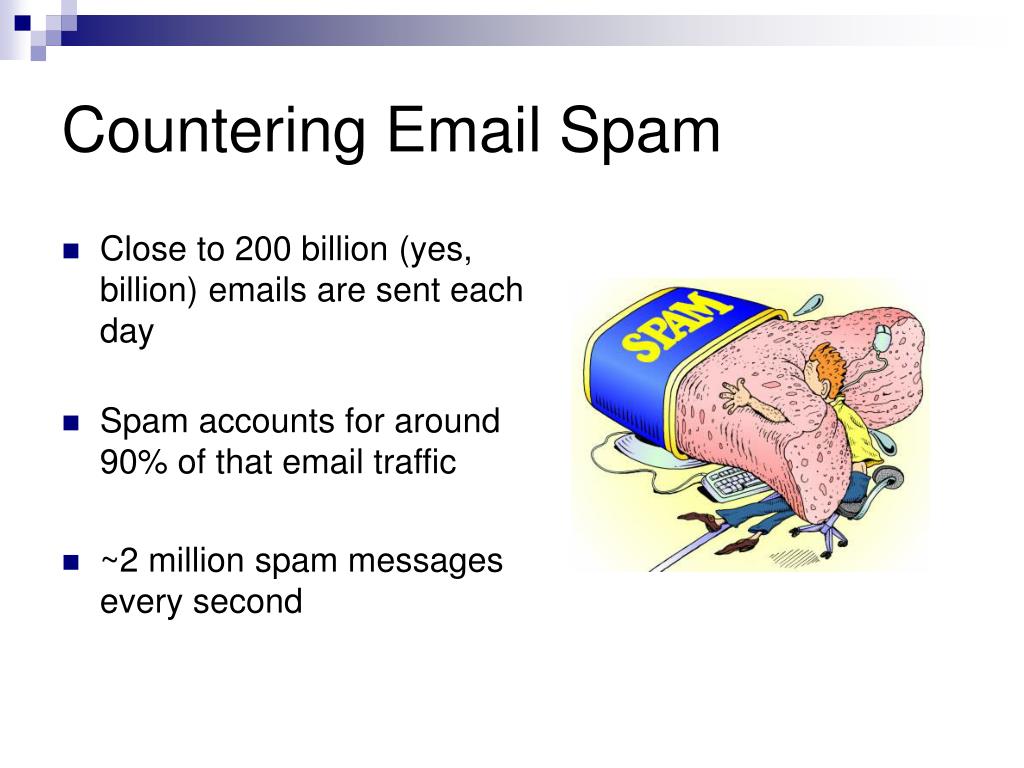 Countering Email Spam

Close to 200 billion (yes, billion) emails are sent each day

Spam accounts for around 90% of that email traffic

~2 million spam messages every second

SPAM